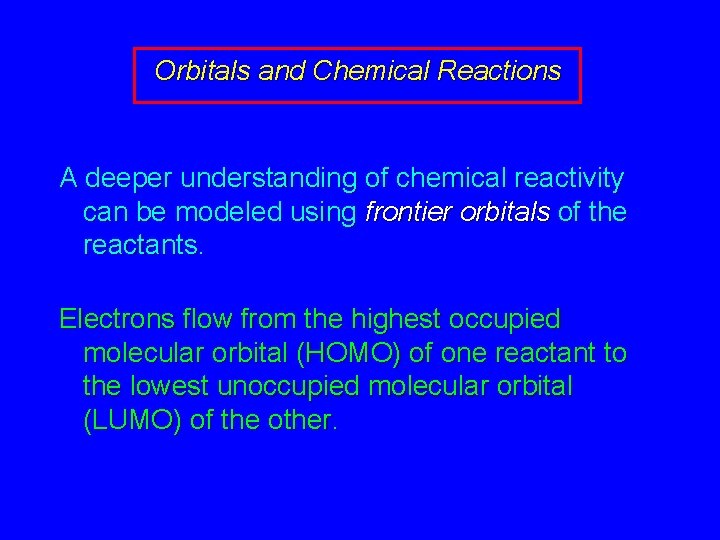 Orbitals and Chemical Reactions

A deeper understanding of chemical reactivity can be modeled using frontier orbitals of the reactants.

Electrons flow from the highest occupied molecular orbital (HOMO) of one reactant to the lowest unoccupied molecular orbital (LUMO) of the other.